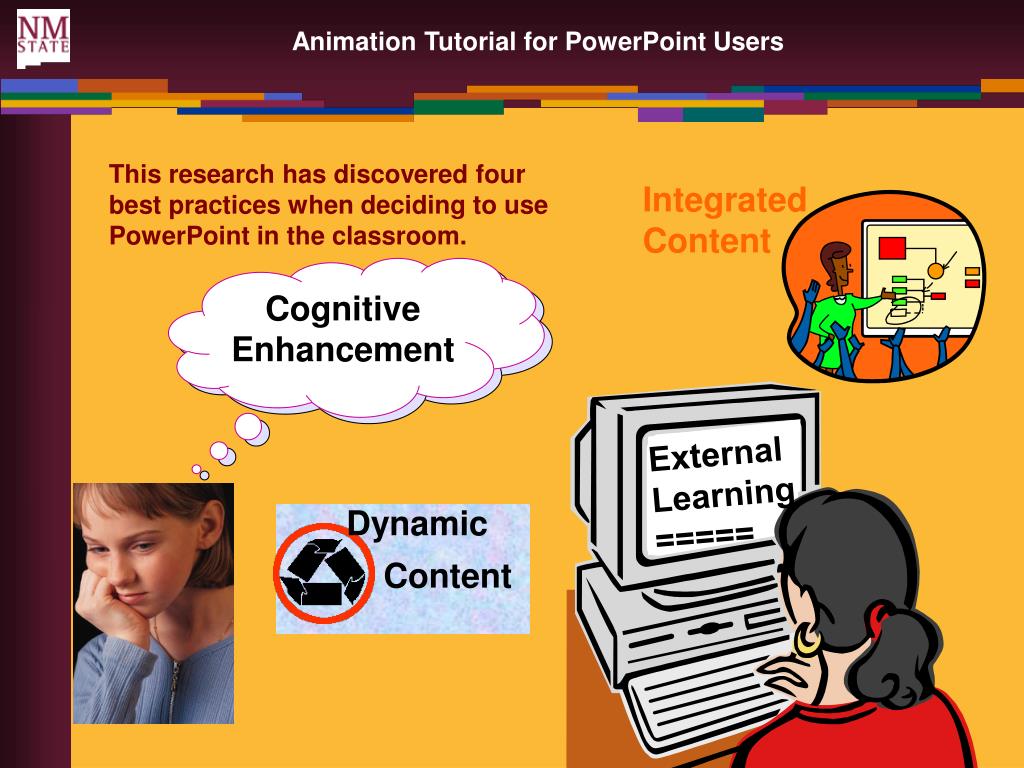 NM STATE

Animation Tutorial for PowerPoint Users

This research has discovered four best practices when deciding to use PowerPoint in the classroom.

Integrated Content

Cognitive Enhancement

External Learning =====

Dynamic Content